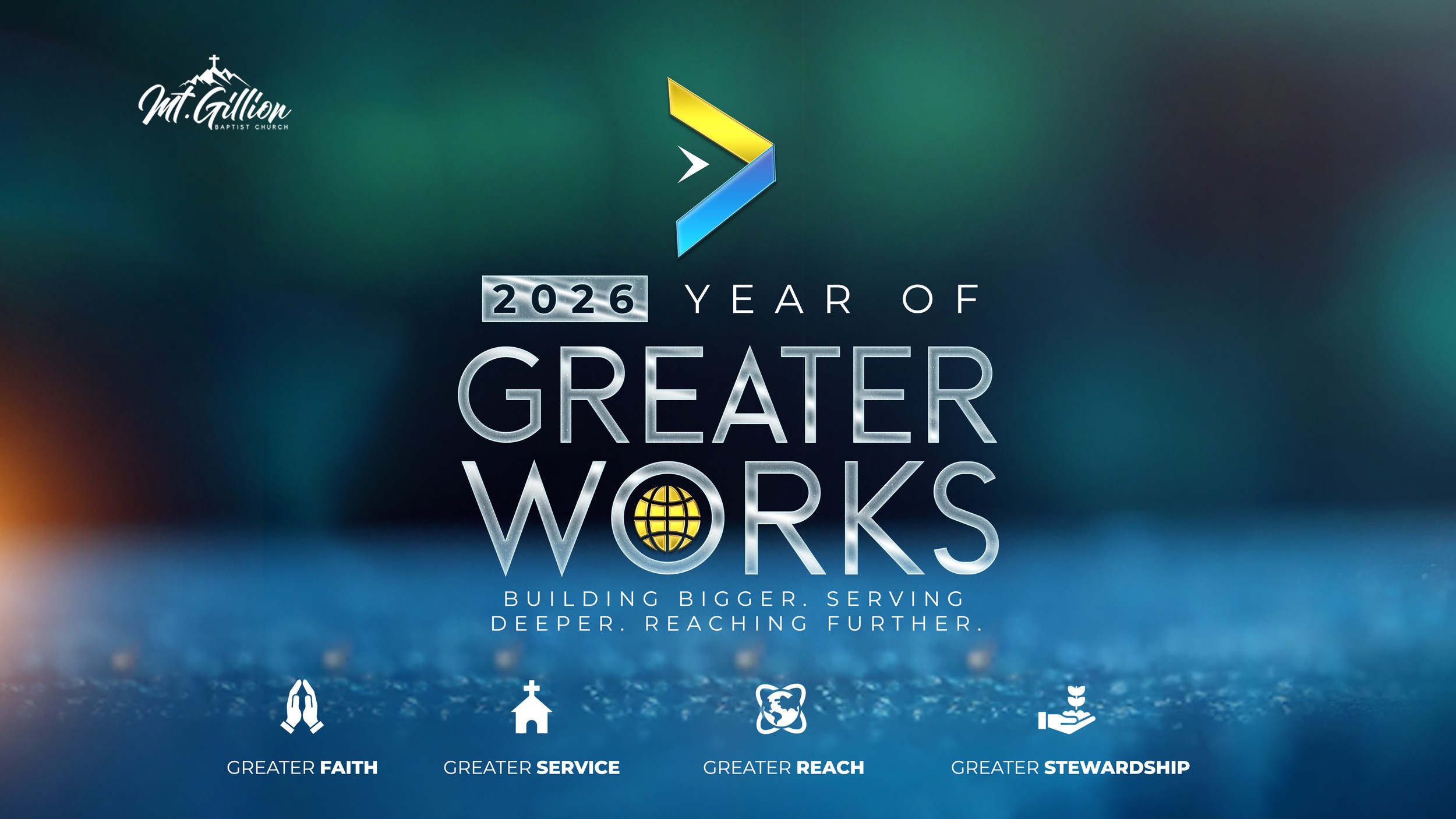 Mt. Gillion
BAPTIST CHURCH

2026 YEAR OF
GREATER
WORKS
BUILDING BIGGER. SERVING DEEPER. REACHING FURTHER.

GREATER FAITH
GREATER SERVICE
GREATER REACH
GREATER STEWARDSHIP